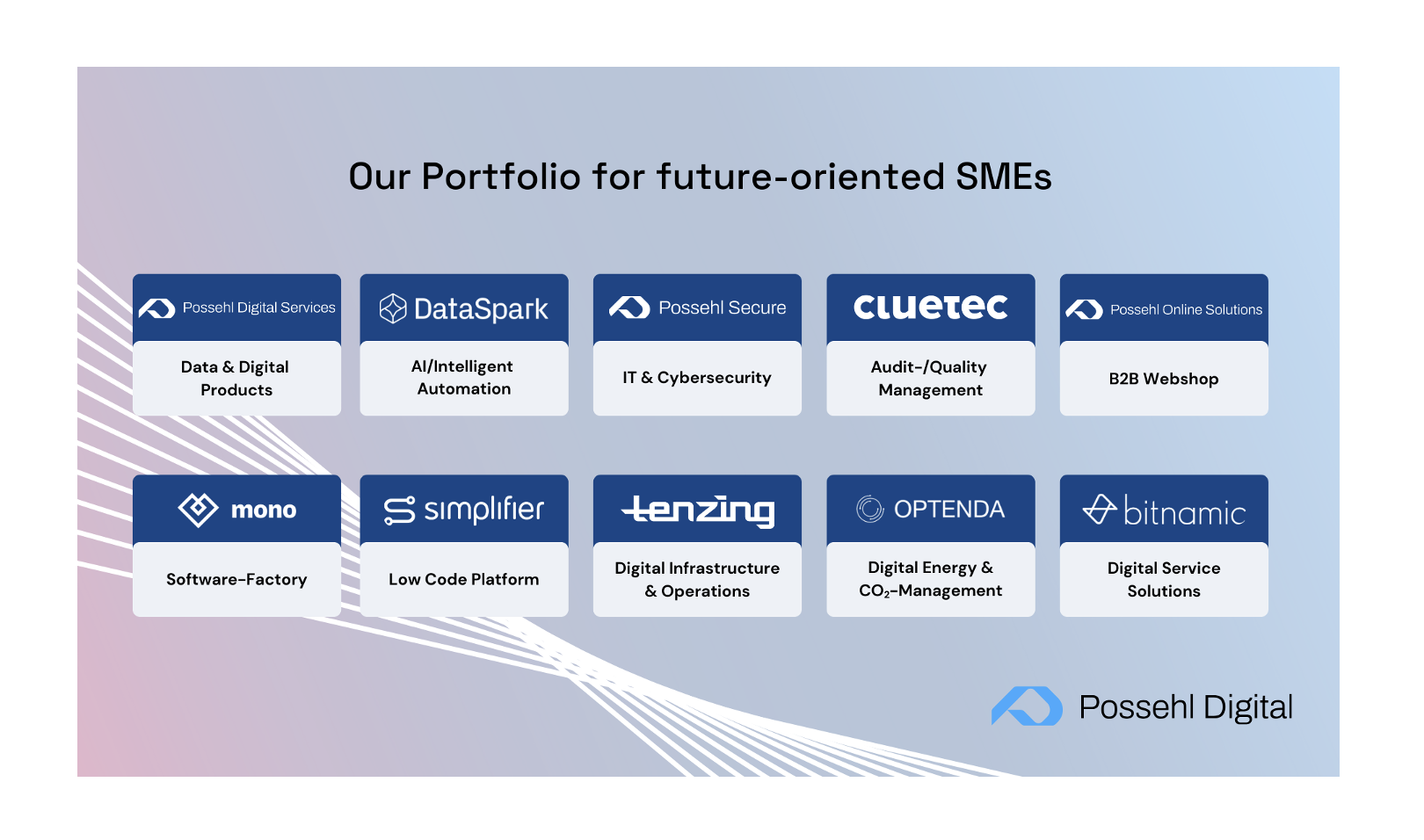 Our Portfolio for future-oriented SMEs

Possehl Digital Services

Data & Digital Products

DataSpark

AI/Intelligent Automation

Possehl Secure

IT & Cybersecurity

cluetec

Audit-/Quality Management

Possehl Online Solutions

B2B Webshop

mono

Software-Factory

simplifier

Low Code Platform

tenzing

Digital Infrastructure & Operations

OPTENDA

Digital Energy & $CO_2$-Management

bitnamic

Digital Service Solutions

Possehl Digital